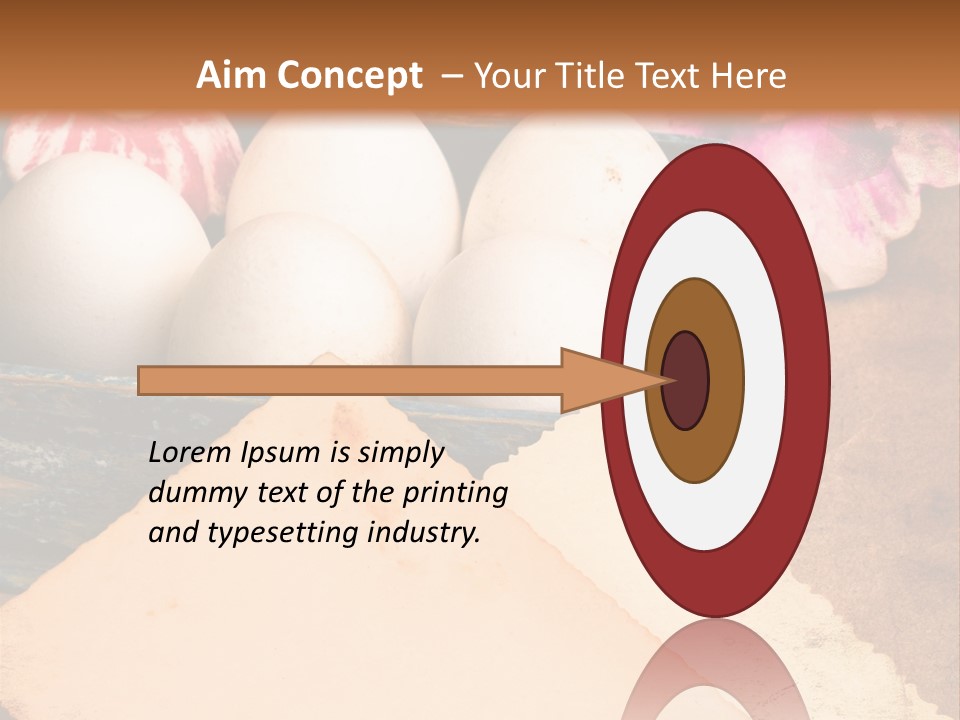 Aim Concept – Your Title Text Here

Lorem Ipsum is simply dummy text of the printing and typesetting industry.